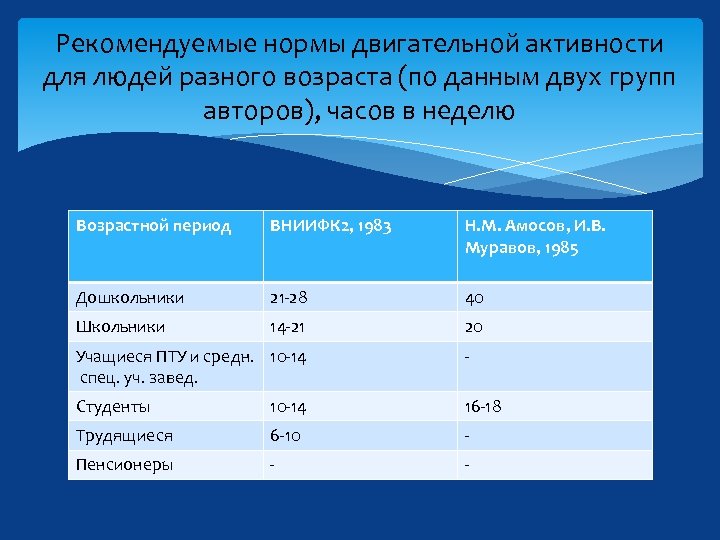 Рекомендуемые нормы двигательной активности для людей разного возраста (по данным двух групп авторов), часов в неделю

| Возрастной период | ВНИИФК2, 1983 | Н.М. Амосов, И.В. Муравов, 1985 |
|---|---|---|
| Дошкольники | 21-28 | 40 |
| Школьники | 14-21 | 20 |
| Учащиеся ПТУ и средн. спец. уч. завед. | 10-14 | - |
| Студенты | 10-14 | 16-18 |
| Трудящиеся | 6-10 | - |
| Пенсионеры | - | - |